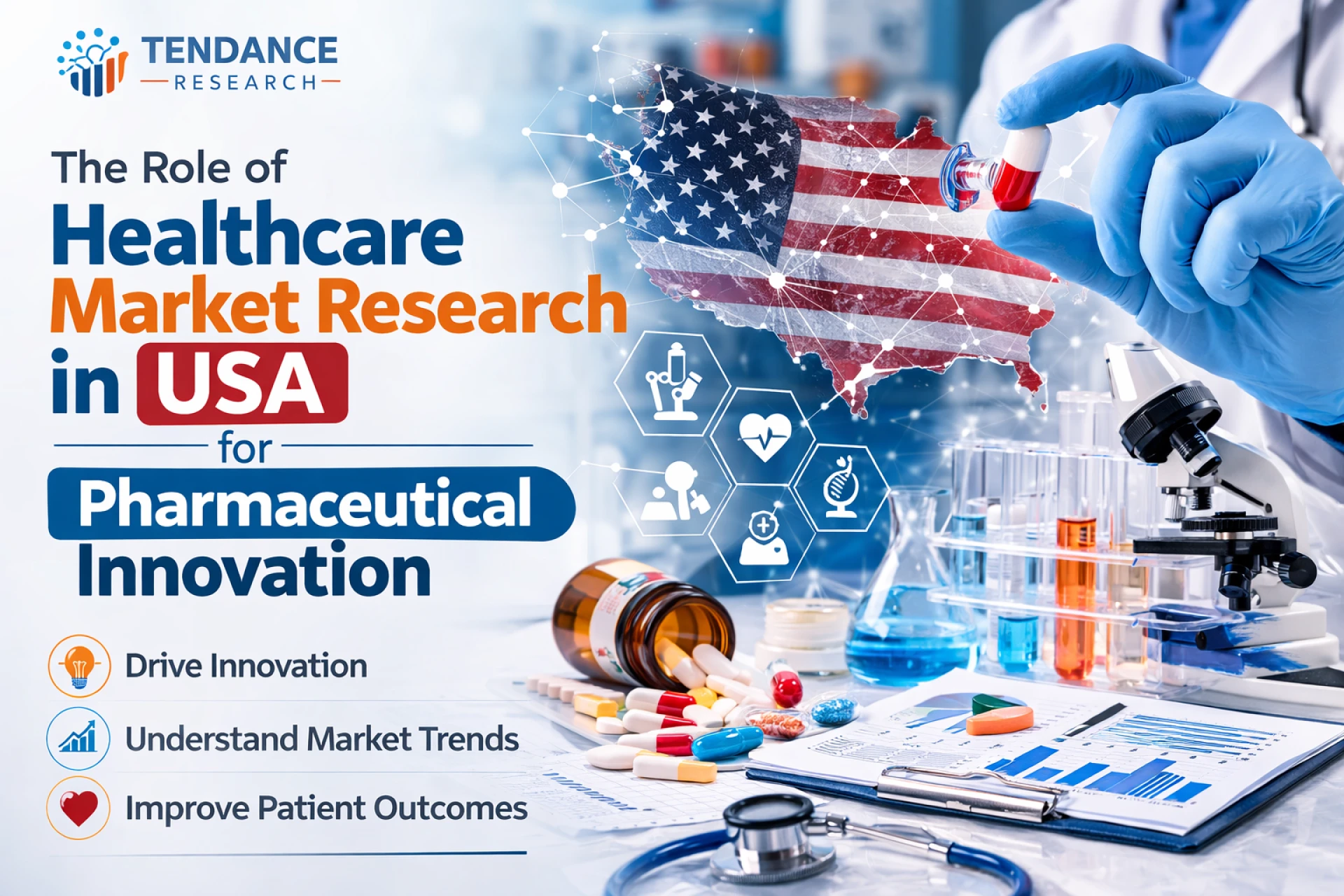 TENDANCE
RESEARCH

The Role of
Healthcare
Market Research
in USA
for
Pharmaceutical
Innovation

Drive Innovation
Understand Market Trends
Improve Patient Outcomes